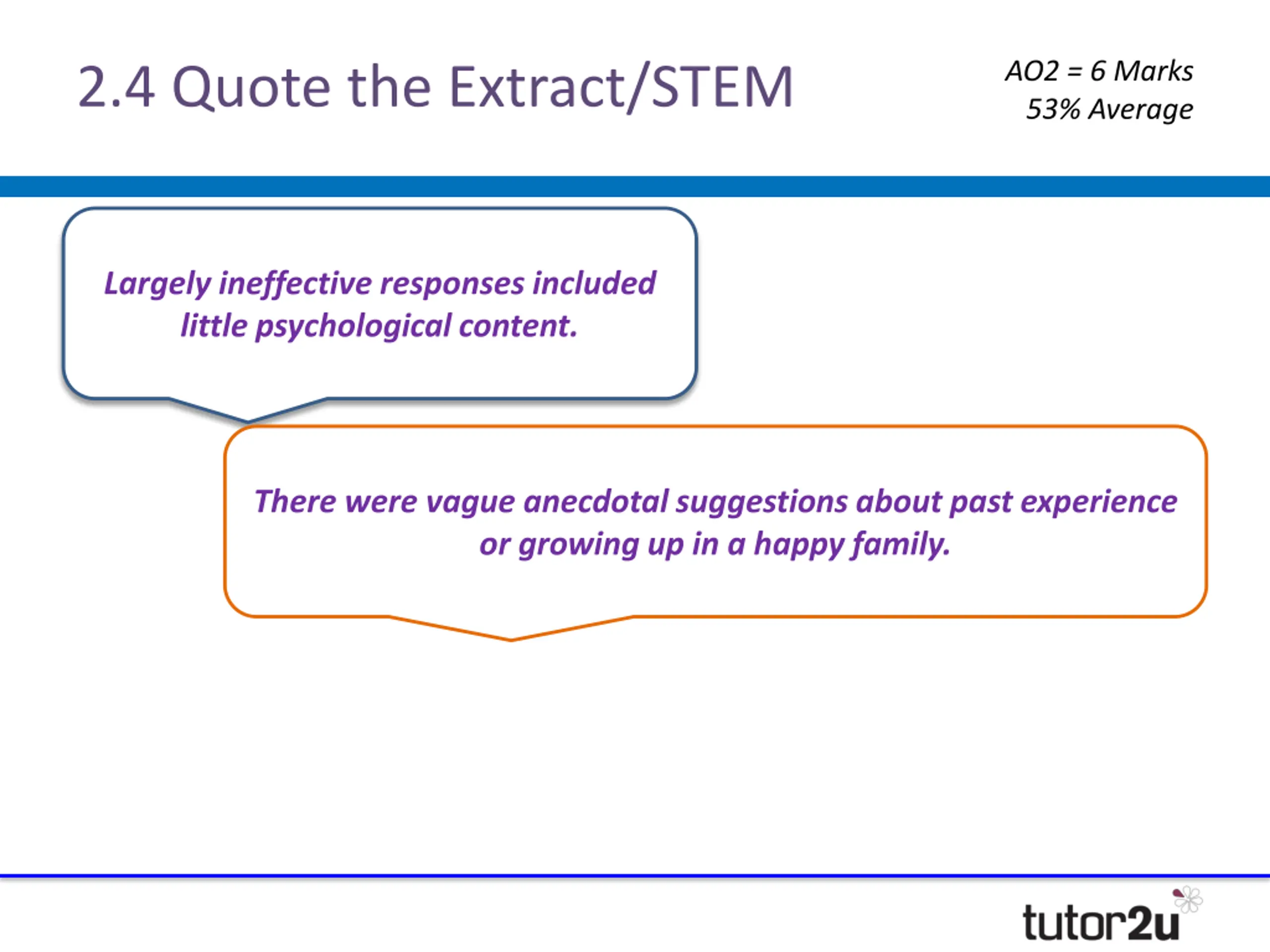 2.4 Quote the Extract/STEM

AO2 = 6 Marks
53% Average

Largely ineffective responses included little psychological content.

There were vague anecdotal suggestions about past experience or growing up in a happy family.

tutor2u